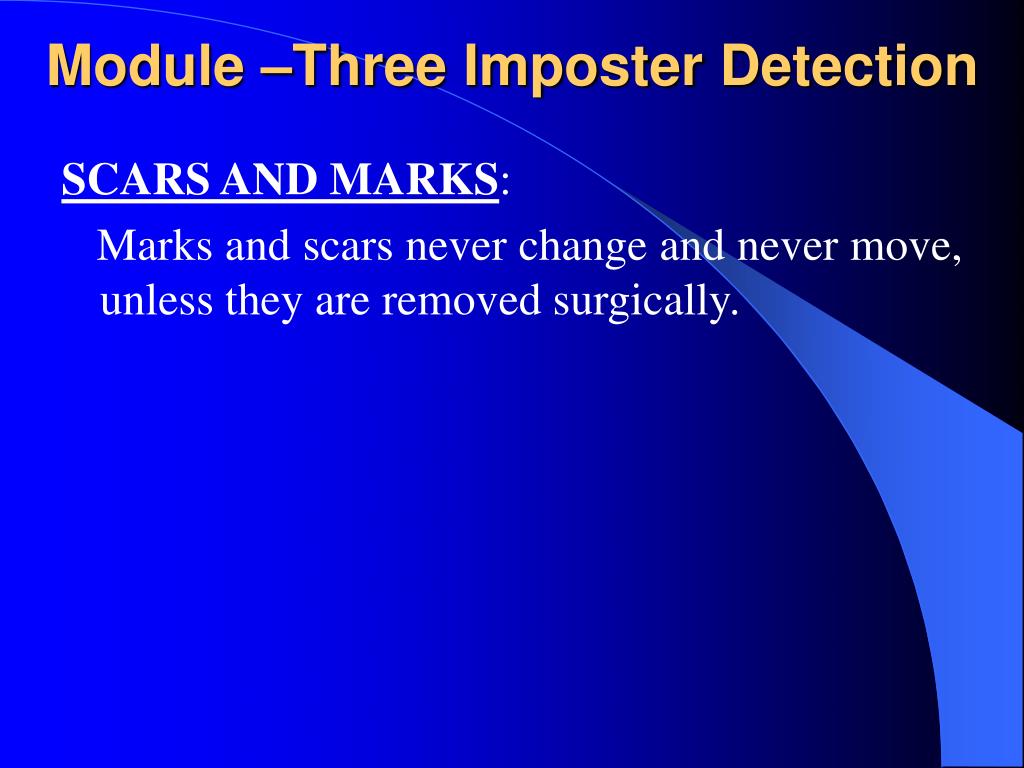 Module –Three Imposter Detection

SCARS AND MARKS:

Marks and scars never change and never move, unless they are removed surgically.